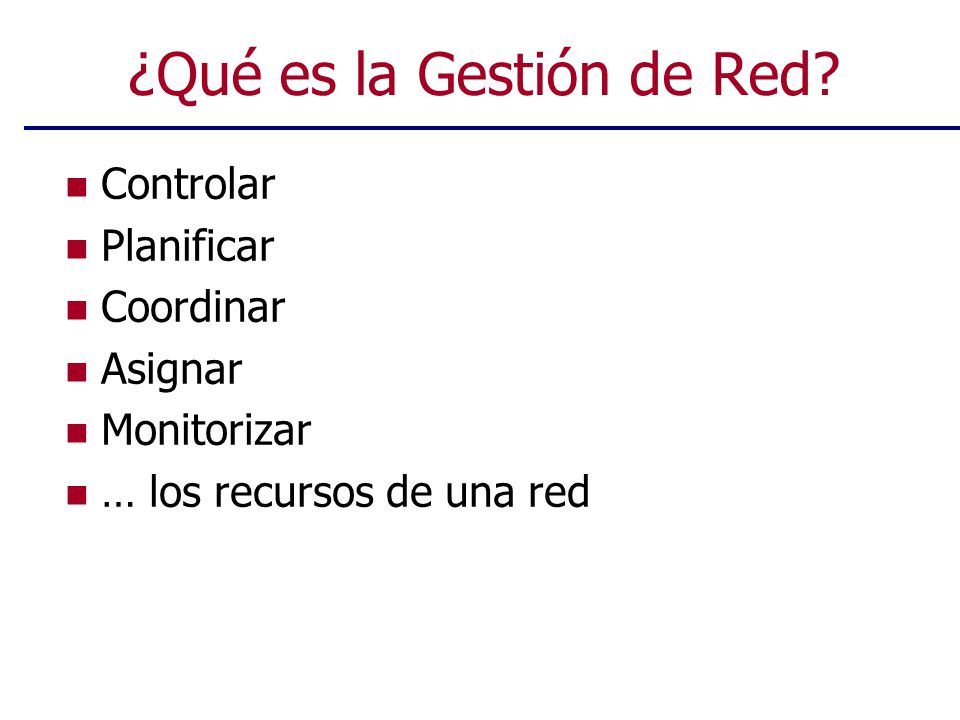 ¿Qué es la Gestión de Red?

- Controlar
- Planificar
- Coordinar
- Asignar
- Monitorizar
- … los recursos de una red